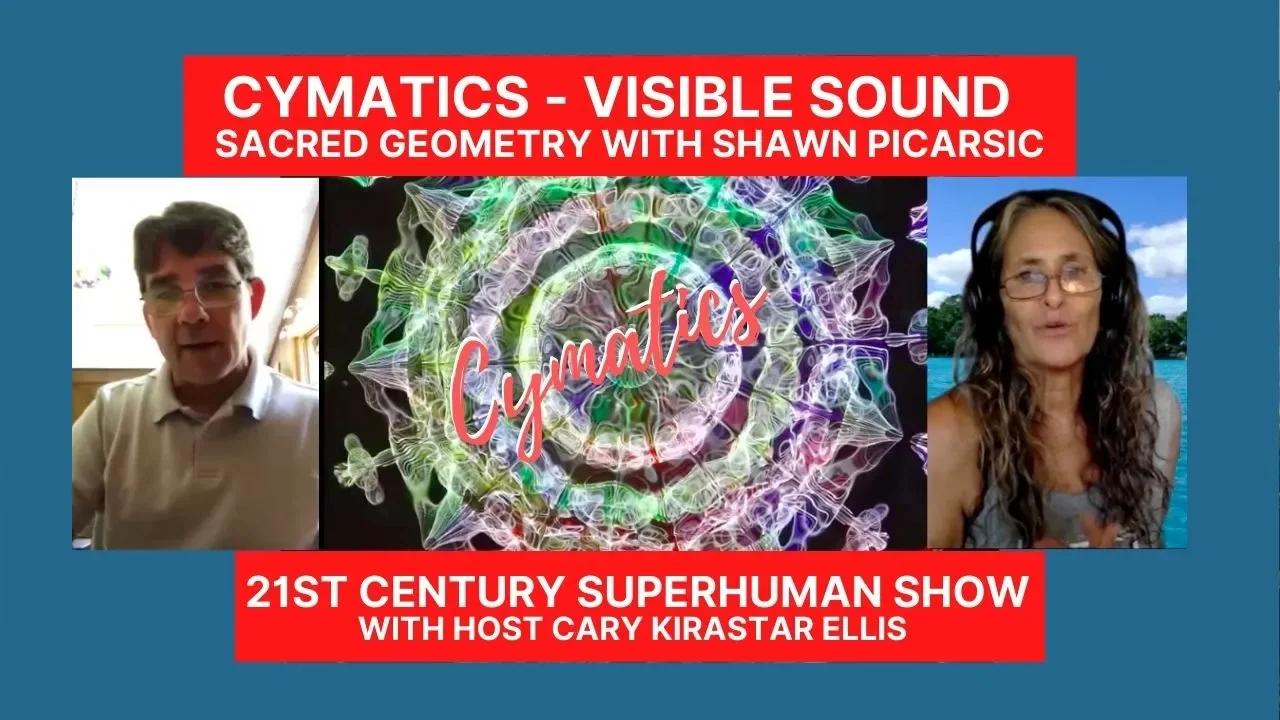 CYMATICS - VISIBLE SOUND
SACRED GEOMETRY WITH SHAWN PICARSIC

Cymatics

21ST CENTURY SUPERHUMAN SHOW
WITH HOST CARY KIRASTAR ELLIS